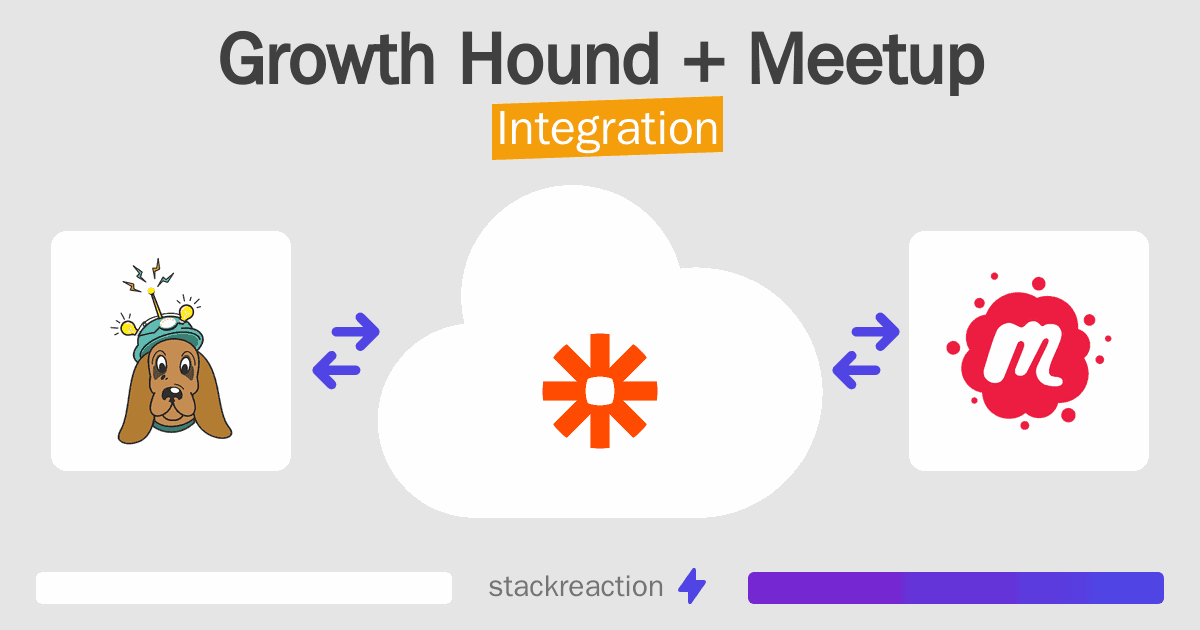 Growth Hound + Meetup
Integration

stackreaction